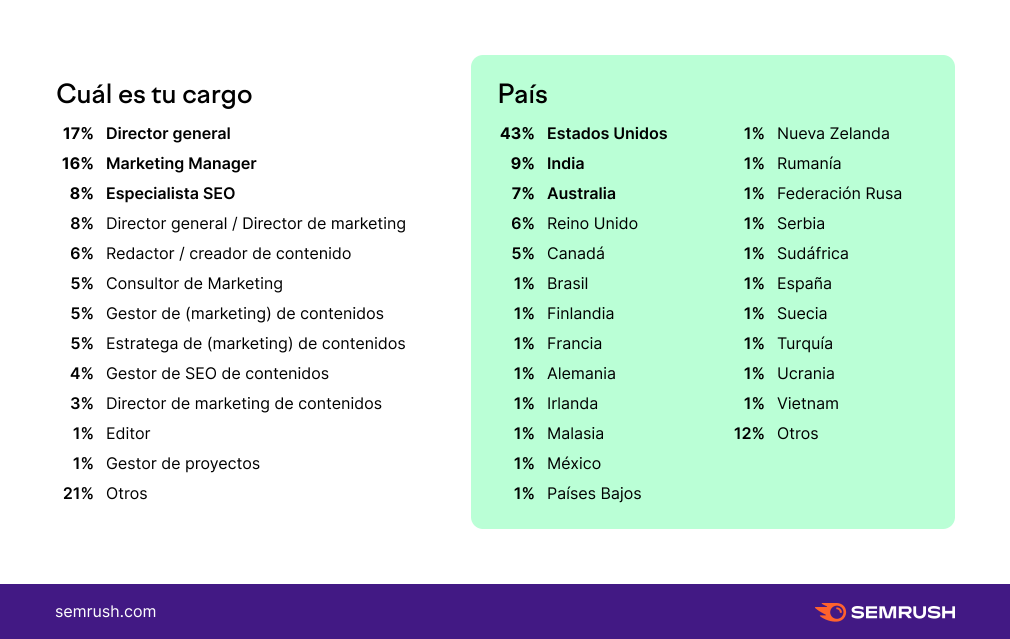 Cuál es tu cargo

17% Director general
16% Marketing Manager
8% Especialista SEO
8% Director general / Director de marketing
6% Redactor / creador de contenido
5% Consultor de Marketing
5% Gestor de (marketing) de contenidos
5% Estratega de (marketing) de contenidos
4% Gestor de SEO de contenidos
3% Director de marketing de contenidos
1% Editor
1% Gestor de proyectos
21% Otros

País

43% Estados Unidos
9% India
7% Australia
6% Reino Unido
5% Canadá
1% Brasil
1% Finlandia
1% Francia
1% Alemania
1% Irlanda
1% Malasia
1% México
1% Países Bajos

1% Nueva Zelanda
1% Rumanía
1% Federación Rusa
1% Serbia
1% Sudáfrica
1% España
1% Suecia
1% Turquía
1% Ucrania
1% Vietnam
12% Otros

semrush.com

SEMRUSH